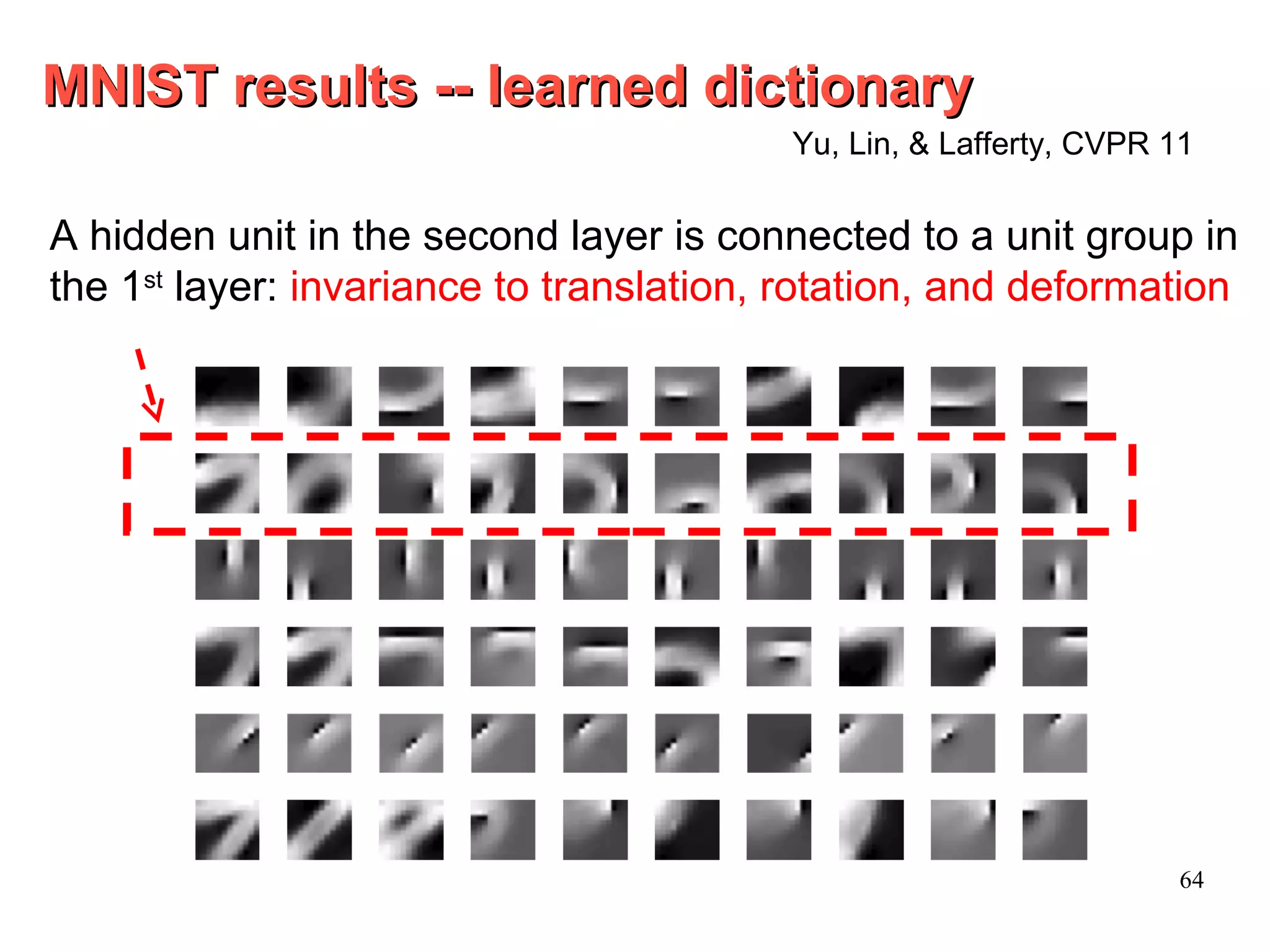 MNIST results -- learned dictionary

Yu, Lin, & Lafferty, CVPR 11

A hidden unit in the second layer is connected to a unit group in the 1$^{st}$ layer: invariance to translation, rotation, and deformation

64